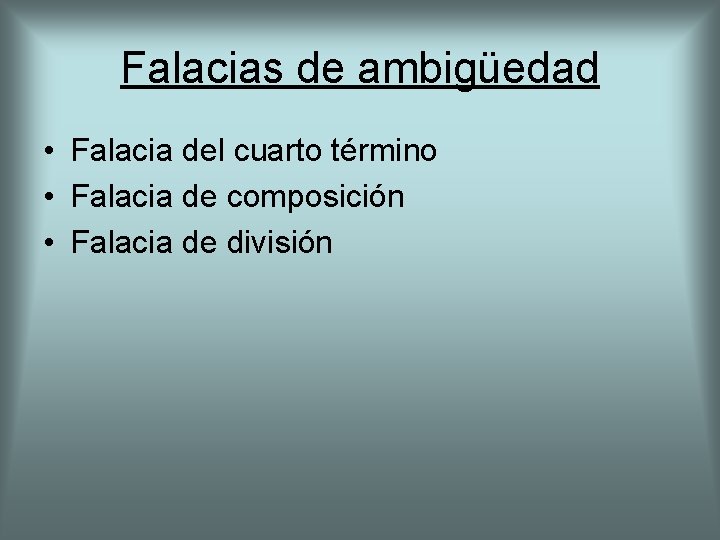 Falacias de ambigüedad

• Falacia del cuarto término
• Falacia de composición
• Falacia de división